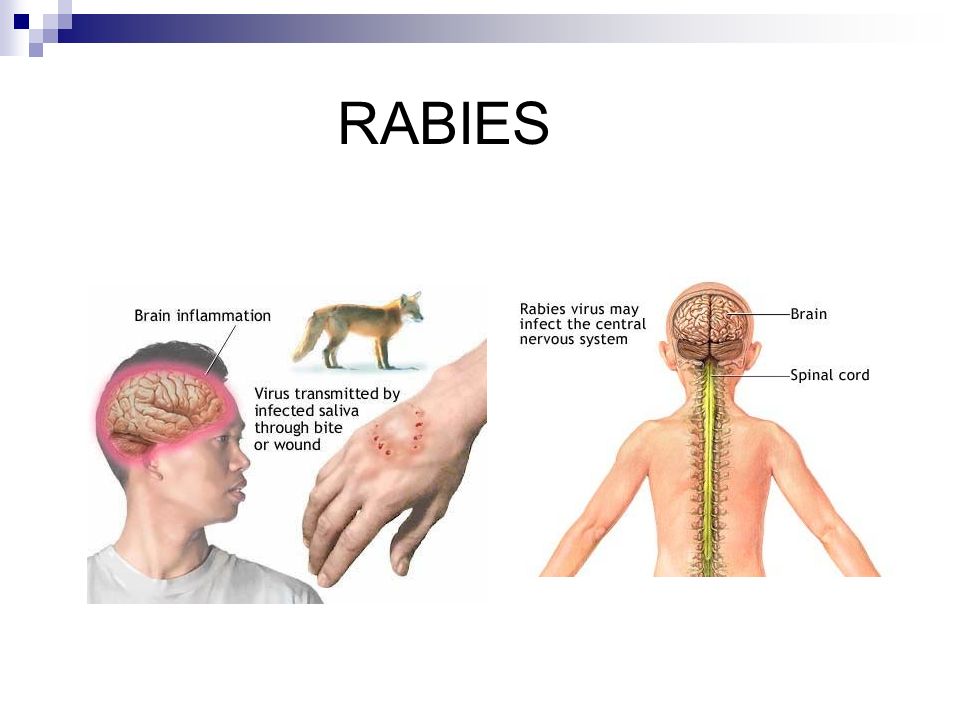 RABIES

Brain inflammation

Virus transmitted by infected saliva through bite or wound

Rabies virus may infect the central nervous system

Brain

Spinal cord